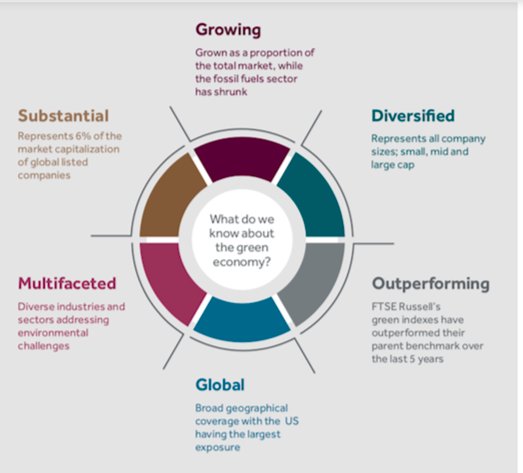 Growing

Grown as a proportion of the total market, while the fossil fuels sector has shrunk

Substantial

Represents 6% of the market capitalization of global listed companies

Diversified

Represents all company sizes; small, mid and large cap

What do we know about the green economy?

Multifaceted

Diverse industries and sectors addressing environmental challenges

Outperforming

FTSE Russell's green indexes have outperformed their parent benchmark over the last 5 years

Global

Broad geographical coverage with the US having the largest exposure